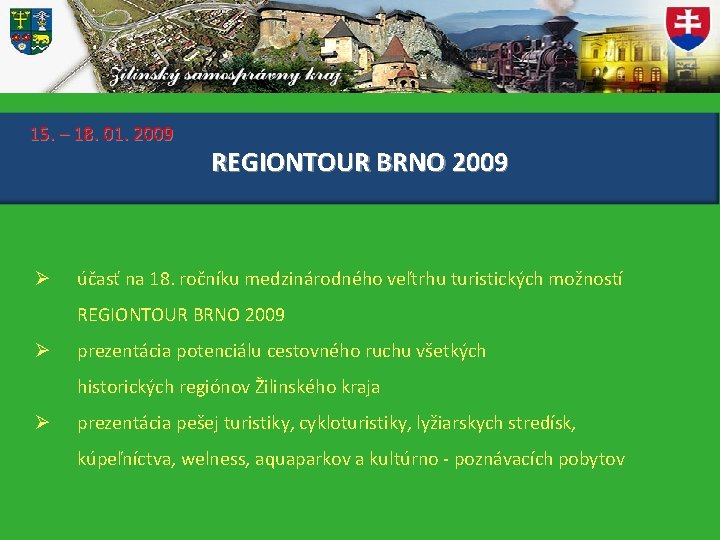 Žilinský samosprávny kraj

15. – 18. 01. 2009

REGIONTOUR BRNO 2009

➢ účasť na 18. ročníku medzinárodného veľtrhu turistických možností REGIONTOUR BRNO 2009

➢ prezentácia potenciálu cestovného ruchu všetkých historických regiónov Žilinského kraja

➢ prezentácia pešej turistiky, cykloturistiky, lyžiarskych stredísk, kúpeľníctva, welness, aquaparkov a kultúrno - poznávacích pobytov